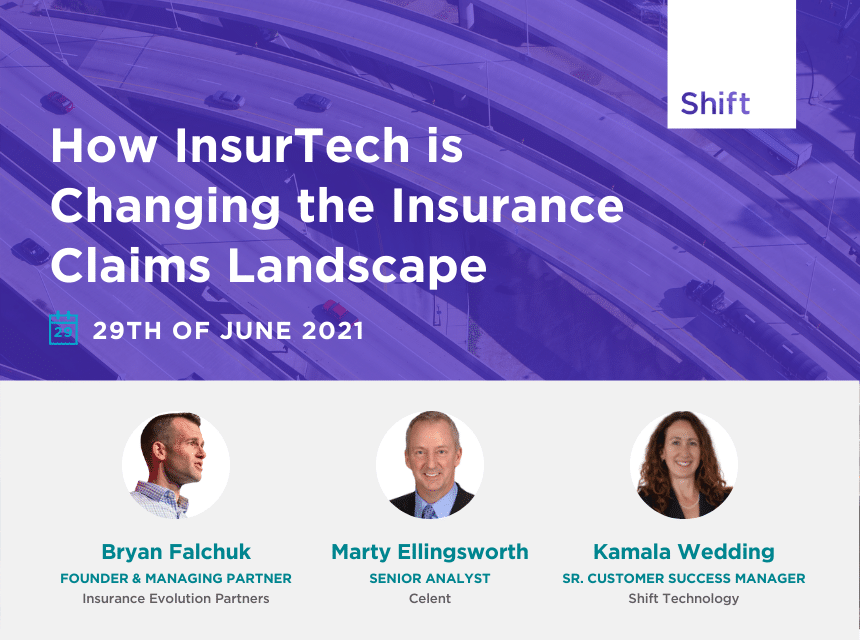 Shift

How InsurTech is Changing the Insurance Claims Landscape

29

29TH OF JUNE 2021

Bryan Falchuk
FOUNDER & MANAGING PARTNER
Insurance Evolution Partners

Marty Ellingsworth
SENIOR ANALYST
Celent

Kamala Wedding
SR. CUSTOMER SUCCESS MANAGER
Shift Technology